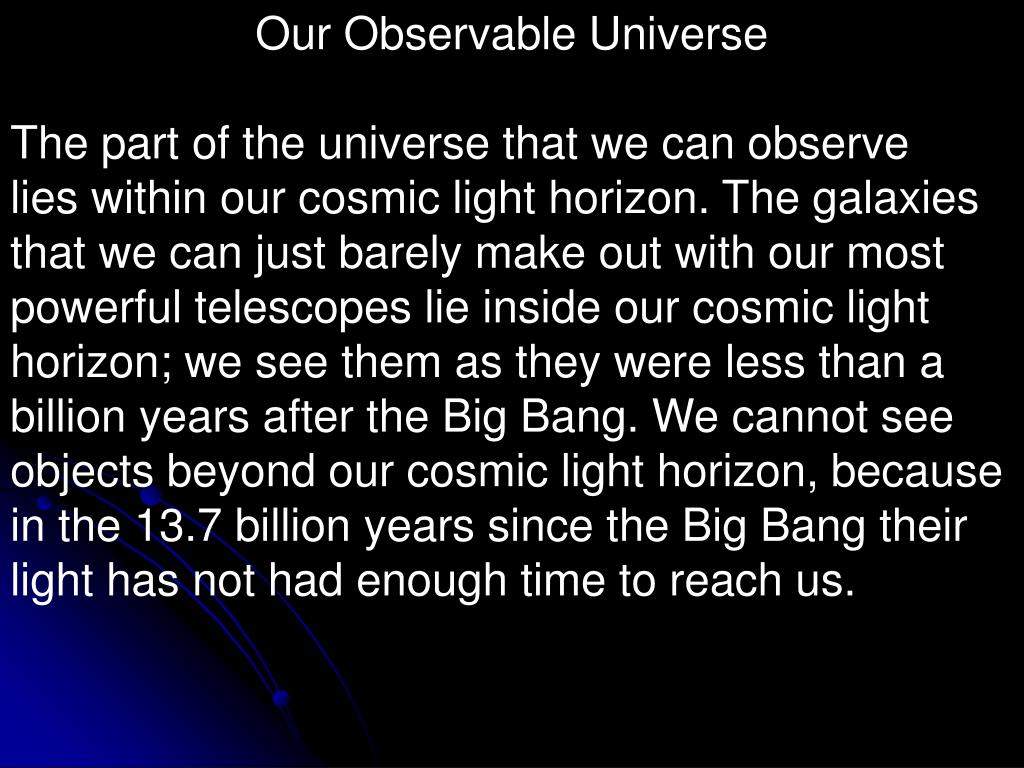 Our Observable Universe

The part of the universe that we can observe lies within our cosmic light horizon. The galaxies that we can just barely make out with our most powerful telescopes lie inside our cosmic light horizon; we see them as they were less than a billion years after the Big Bang. We cannot see objects beyond our cosmic light horizon, because in the 13.7 billion years since the Big Bang their light has not had enough time to reach us.